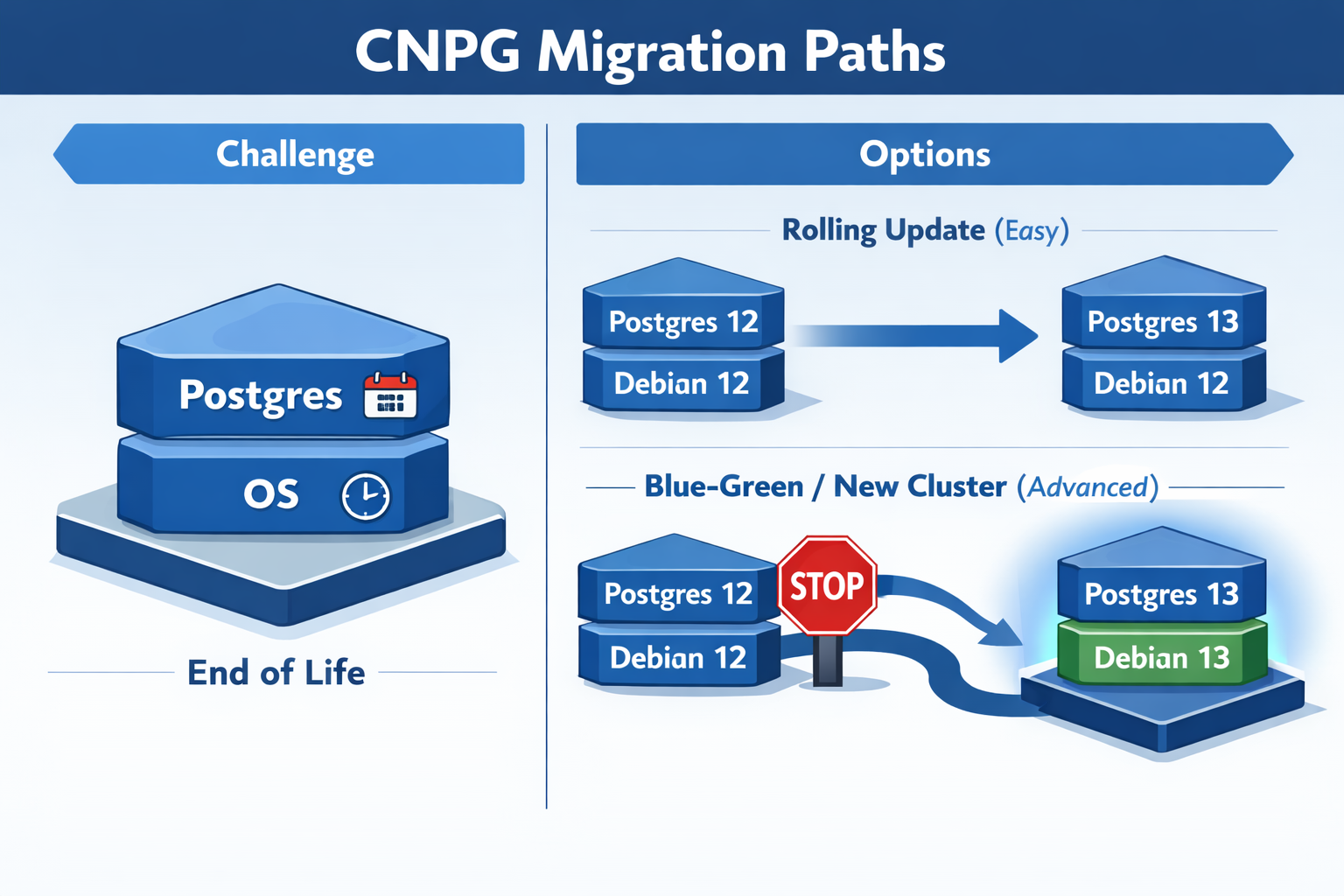 CNPG Migration Paths

Challenge

Postgres

OS

End of Life

Options

Rolling Update (Easy)

Postgres 12

Debian 12

Postgres 13

Debian 12

Blue-Green / New Cluster (Advanced)

Postgres 12

Debian 12

STOP

Postgres 13

Debian 13